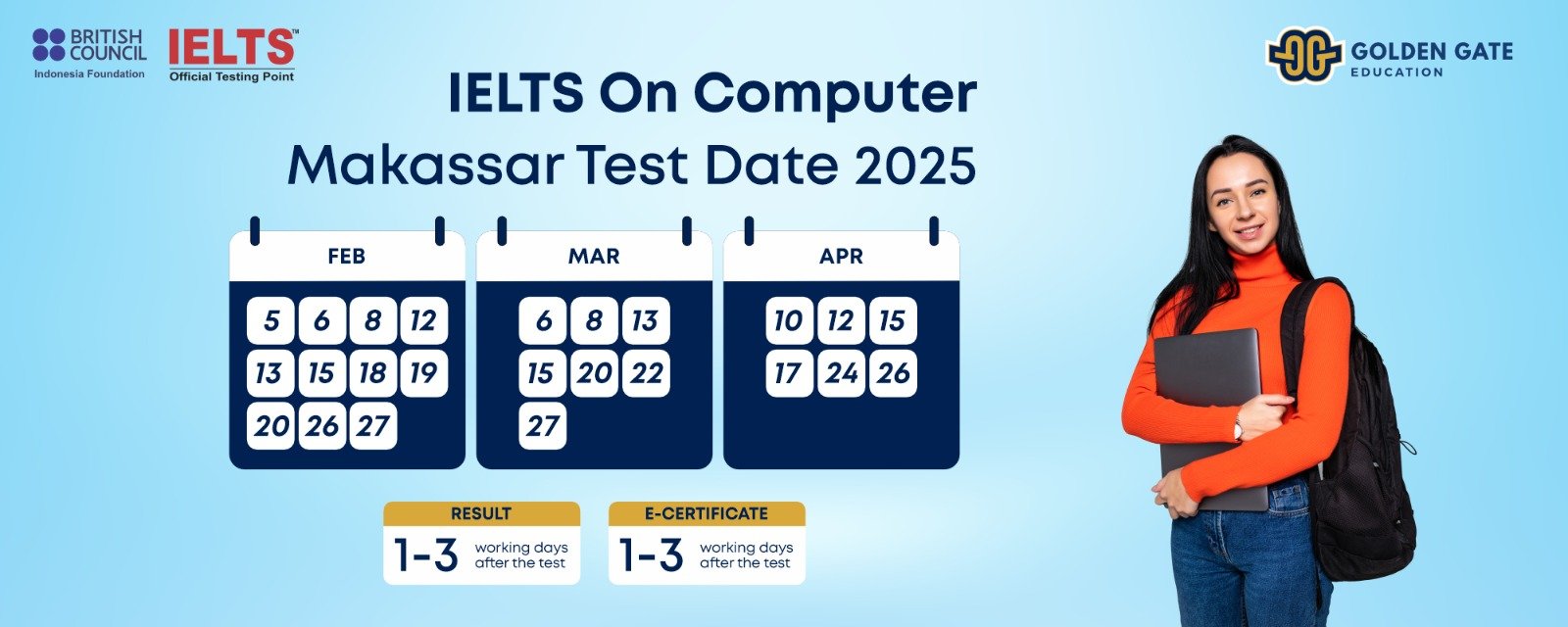 BRITISH COUNCIL
Indonesia Foundation

IELTS™
Official Testing Point

GOLDEN GATE
EDUCATION

IELTS On Computer
Makassar Test Date 2025

FEB
5 6 8 12
13 15 18 19
20 26 27

MAR
6 8 13
15 20 22
27

APR
10 12 15
17 24 26

RESULT
1-3 working days after the test

E-CERTIFICATE
1-3 working days after the test